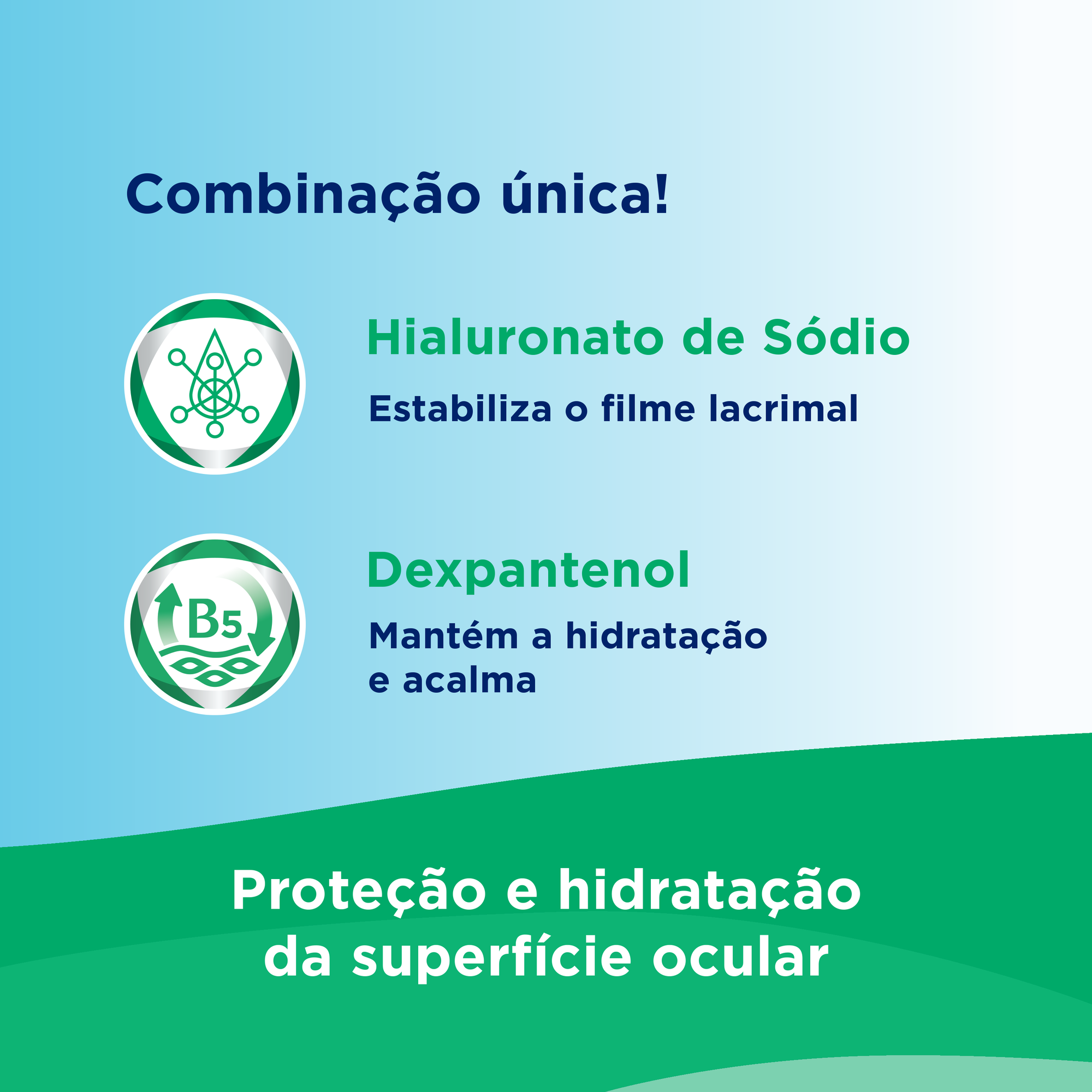 Combinação única!

Hialuronato de Sódio

Estabiliza o filme lacrimal

B5

Dexpantenol

Mantém a hidratação e acalma

Proteção e hidratação da superfície ocular